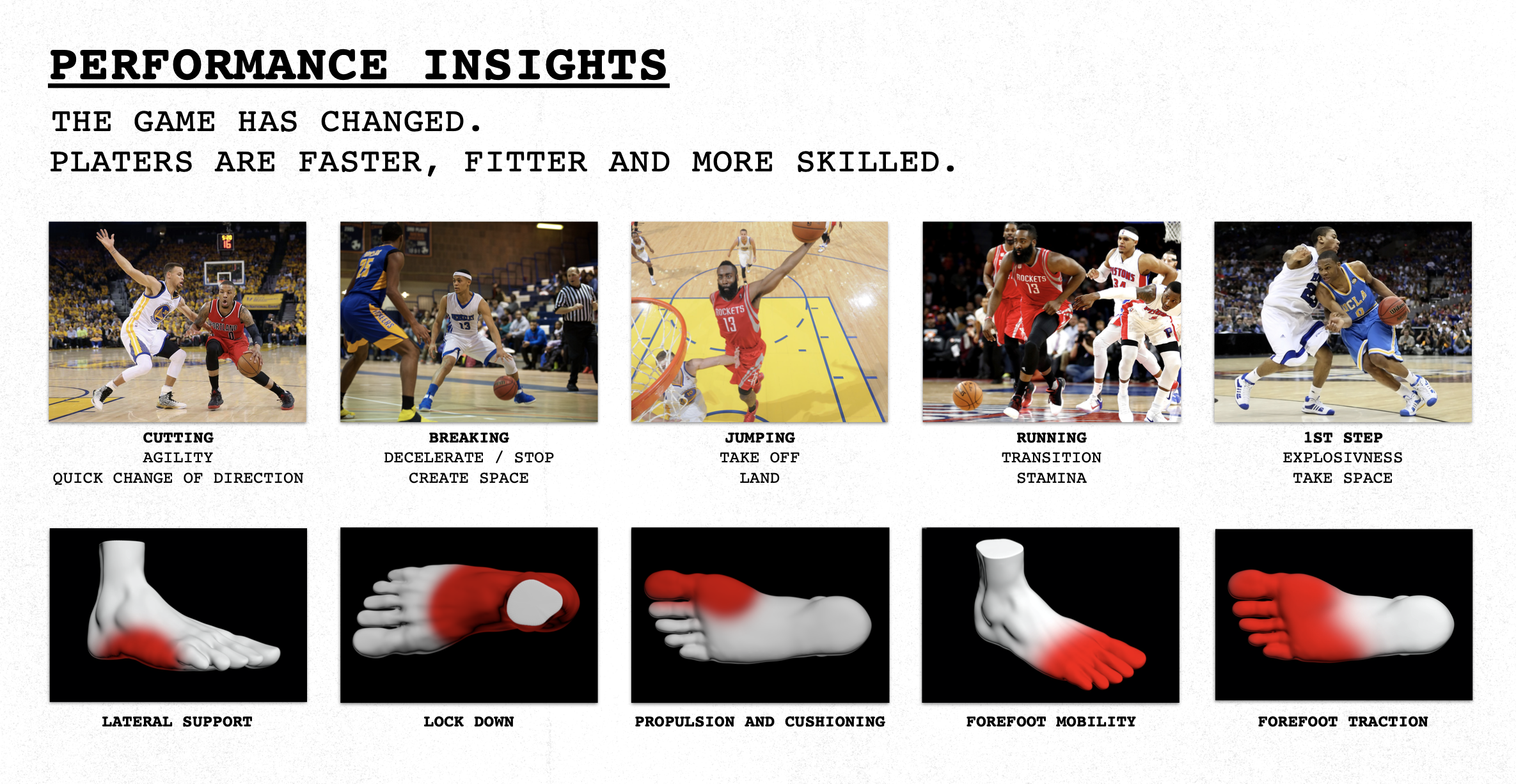 PERFORMANCE INSIGHTS

THE GAME HAS CHANGED.
PLATERS ARE FASTER, FITTER AND MORE SKILLED.

CUTTING
AGILITY
QUICK CHANGE OF DIRECTION

BREAKING
DECELERATE / STOP
CREATE SPACE

JUMPING
TAKE OFF
LAND

RUNNING
TRANSITION
STAMINA

1ST STEP
EXPLOSIVNESS
TAKE SPACE

LATERAL SUPPORT

LOCK DOWN

PROPULSION AND CUSHIONING

FOREFOOT MOBILITY

FOREFOOT TRACTION